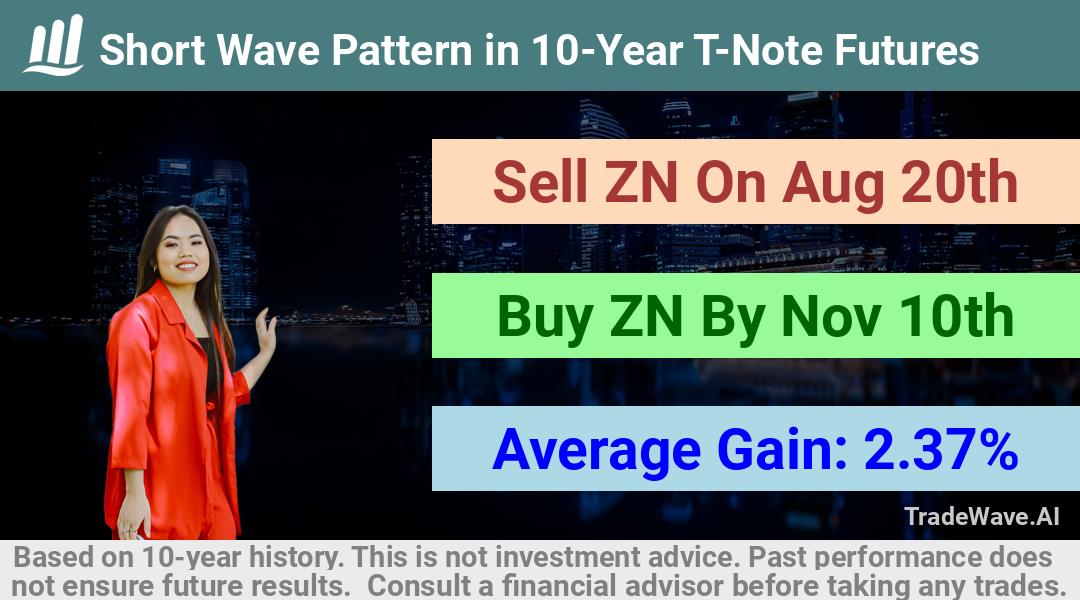 Short Wave Pattern in 10-Year T-Note Futures

Sell ZN On Aug 20th

Buy ZN By Nov 10th

Average Gain: 2.37%

TradeWave.AI

Based on 10-year history. This is not investment advice. Past performance does not ensure future results. Consult a financial advisor before taking any trades.